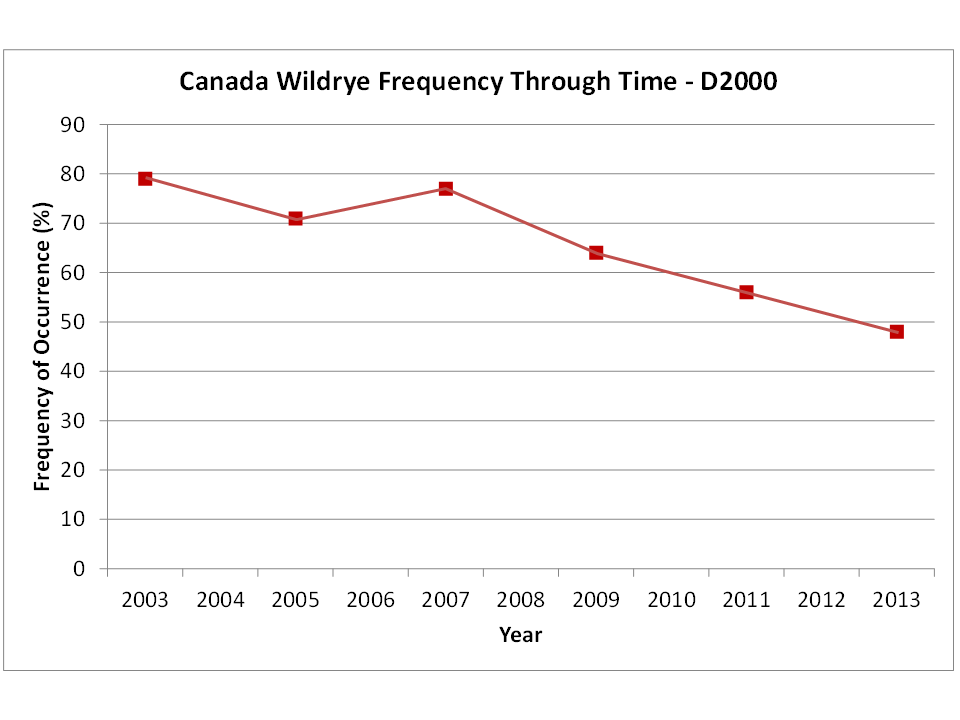 Canada Wildrye Frequency Through Time - D2000

Frequency of Occurrence (%)

90
80
70
60
50
40
30
20
10
0

2003 2004 2005 2006 2007 2008 2009 2010 2011 2012 2013

Year